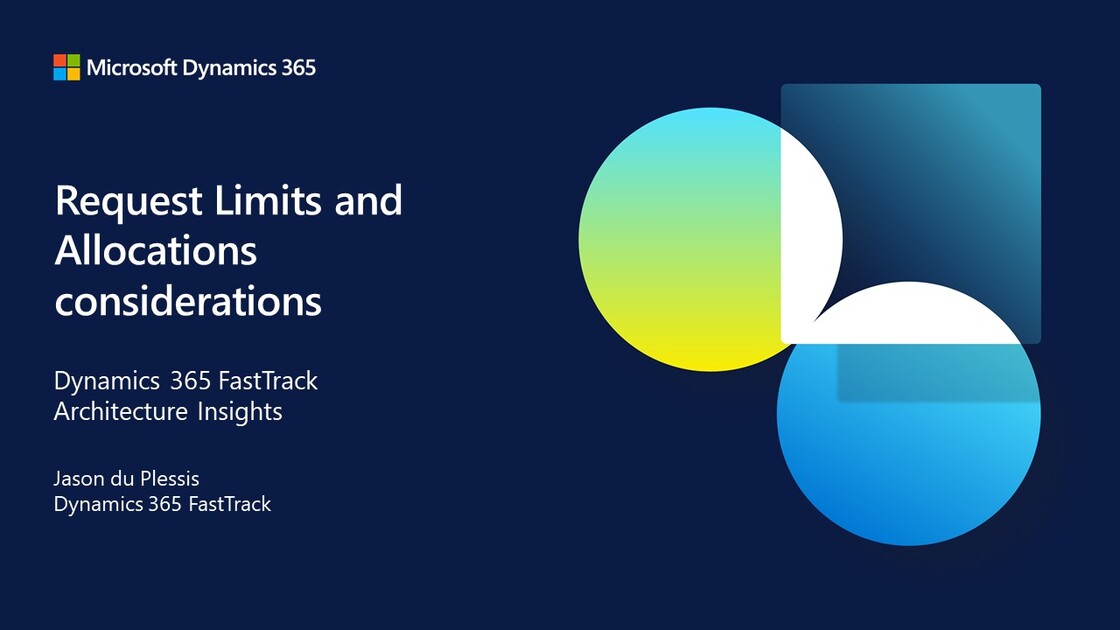 Microsoft Dynamics 365

Request Limits and Allocations considerations

Dynamics 365 FastTrack Architecture Insights

Jason du Plessis
Dynamics 365 FastTrack